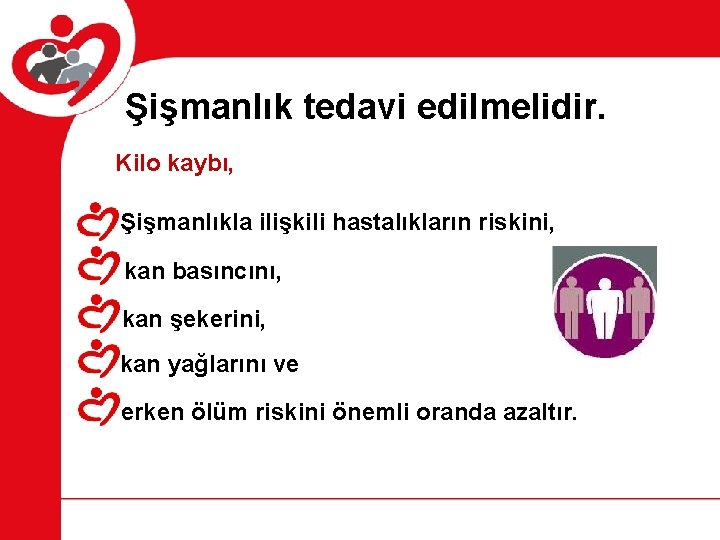 Şişmanlık tedavi edilmelidir.

Kilo kaybı,

Şişmanlıkla ilişkili hastalıkların riskini,

kan basıncını,

kan şekerini,

kan yağlarını ve

erken ölüm riskini önemli oranda azaltır.